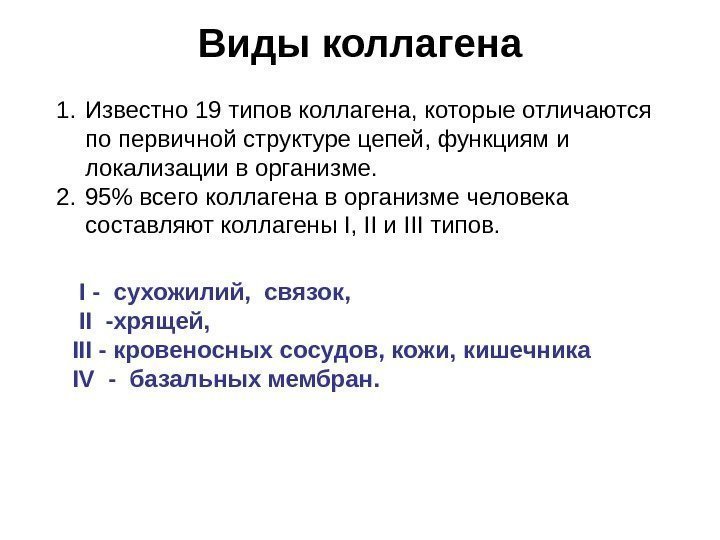 Виды коллагена

1. Известно 19 типов коллагена, которые отличаются по первичной структуре цепей, функциям и локализации в организме.
2. 95% всего коллагена в организме человека составляют коллагены I, II и III типов.

I - сухожилий, связок,
II -хрящей,
III - кровеносных сосудов, кожи, кишечника
IV - базальных мембран.